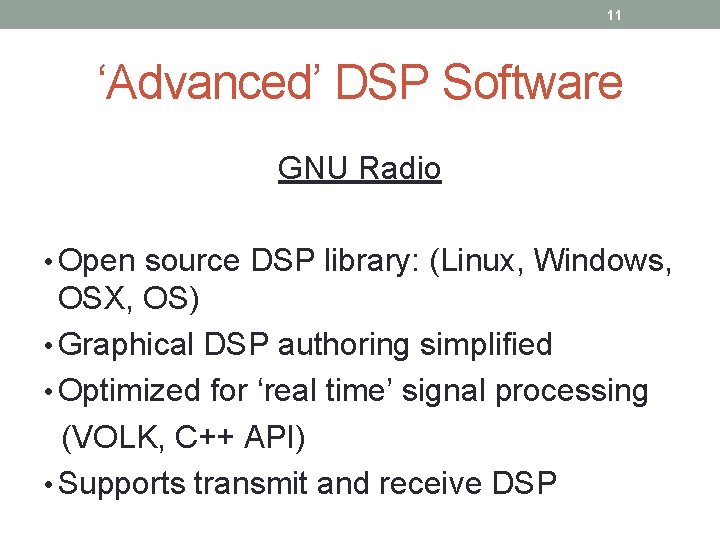 11

‘Advanced’ DSP Software

GNU Radio

• Open source DSP library: (Linux, Windows, OSX, OS)
• Graphical DSP authoring simplified
• Optimized for ‘real time’ signal processing (VOLK, C++ API)
• Supports transmit and receive DSP